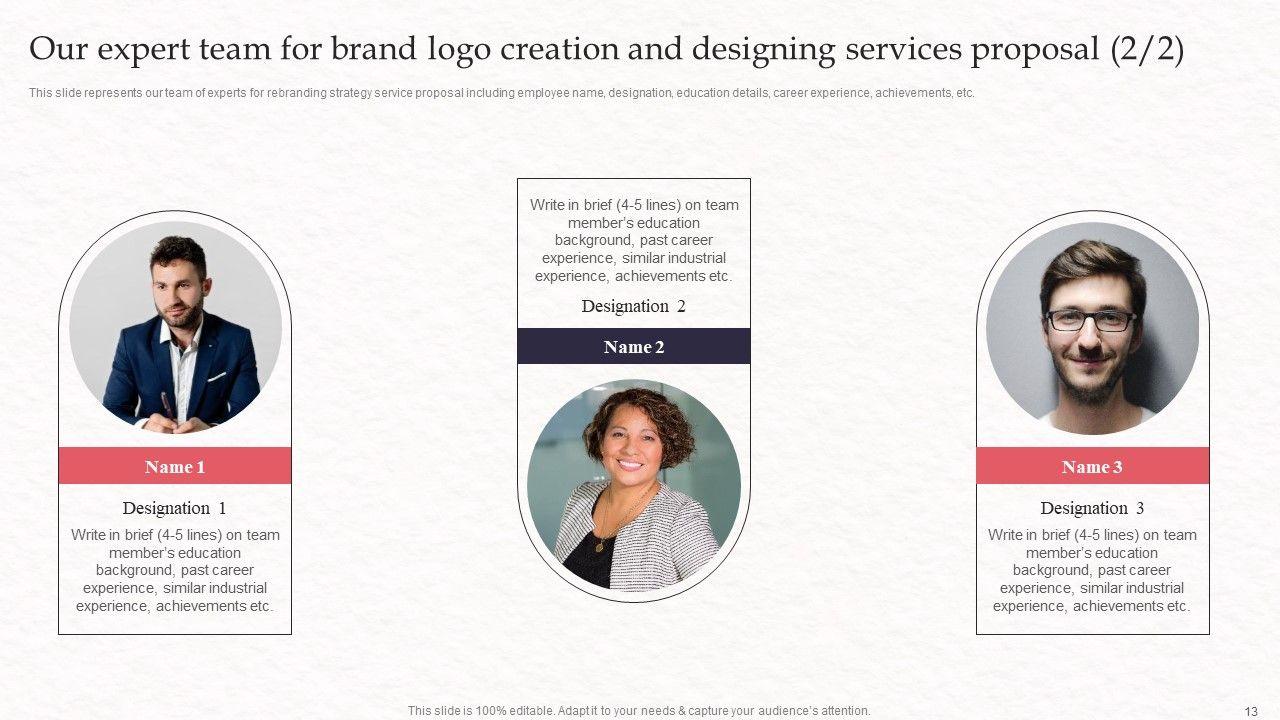 Our expert team for brand logo creation and designing services proposal (2/2)

This slide represents our team of experts for rebranding strategy service proposal including employee name, designation, education details, career experience, achievements, etc.

Name 1

Designation 1

Write in brief (4-5 lines) on team member's education background, past career experience, similar industrial experience, achievements etc.

Write in brief (4-5 lines) on team member's education background, past career experience, similar industrial experience, achievements etc.

Designation 2

Name 2

Name 3

Designation 3

Write in brief (4-5 lines) on team member's education background, past career experience, similar industrial experience, achievements etc.

This slide is 100% editable. Adapt it to your needs & capture your audience's attention.

13